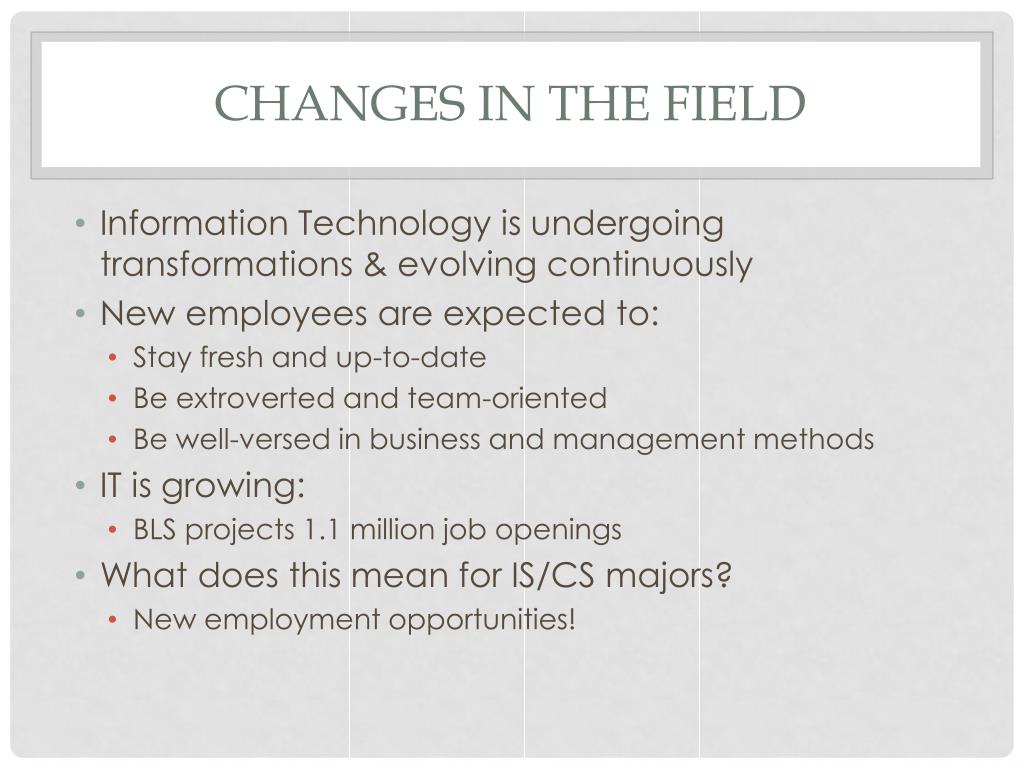 CHANGES IN THE FIELD

• Information Technology is undergoing transformations & evolving continuously
• New employees are expected to:
  • Stay fresh and up-to-date
  • Be extroverted and team-oriented
  • Be well-versed in business and management methods
• IT is growing:
  • BLS projects 1.1 million job openings
• What does this mean for IS/CS majors?
  • New employment opportunities!